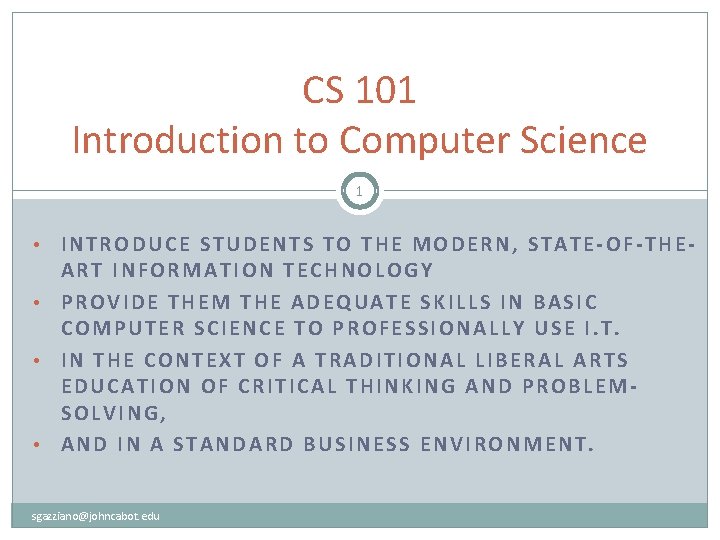 CS 101
Introduction to Computer Science

1

• INTRODUCE STUDENTS TO THE MODERN, STATE-OF-THE-ART INFORMATION TECHNOLOGY
• PROVIDE THEM THE ADEQUATE SKILLS IN BASIC COMPUTER SCIENCE TO PROFESSIONALLY USE I.T.
• IN THE CONTEXT OF A TRADITIONAL LIBERAL ARTS EDUCATION OF CRITICAL THINKING AND PROBLEM-SOLVING,
• AND IN A STANDARD BUSINESS ENVIRONMENT.

sgazziano@johncabot.edu